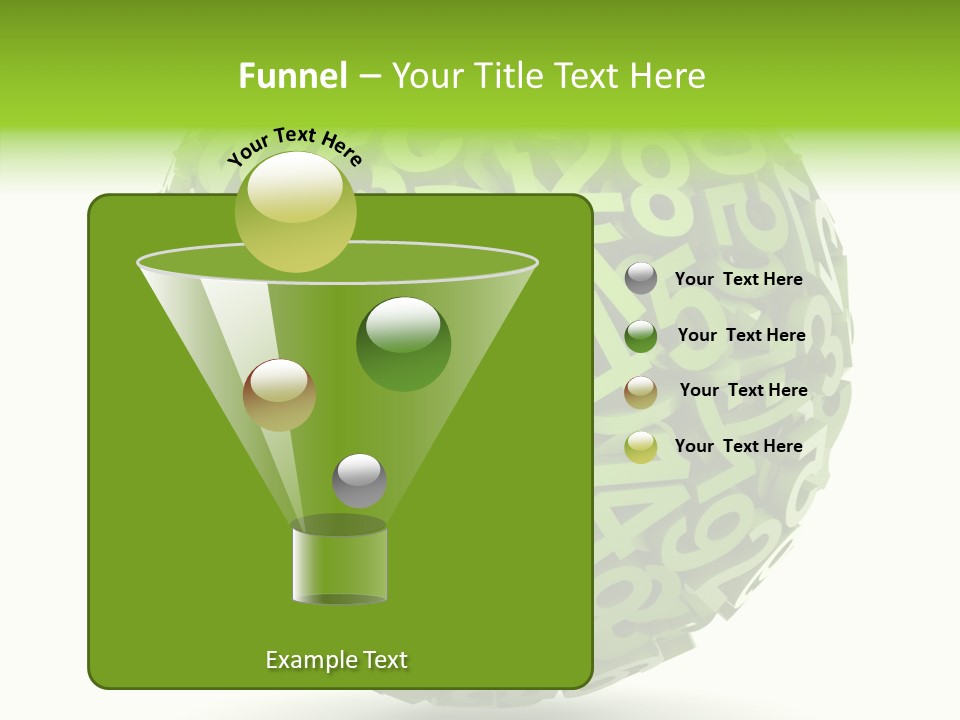 Funnel – Your Title Text Here

Your Text Here

Your Text Here

Your Text Here

Your Text Here

Your Text Here

Example Text